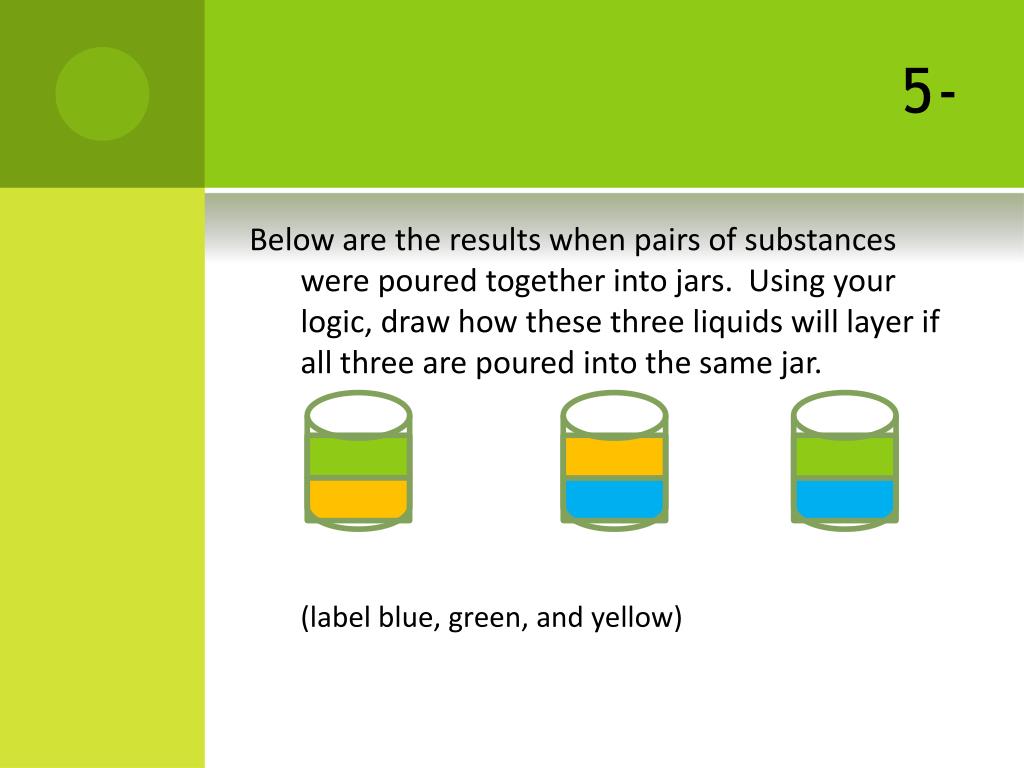 5-

Below are the results when pairs of substances were poured together into jars. Using your logic, draw how these three liquids will layer if all three are poured into the same jar.

(label blue, green, and yellow)